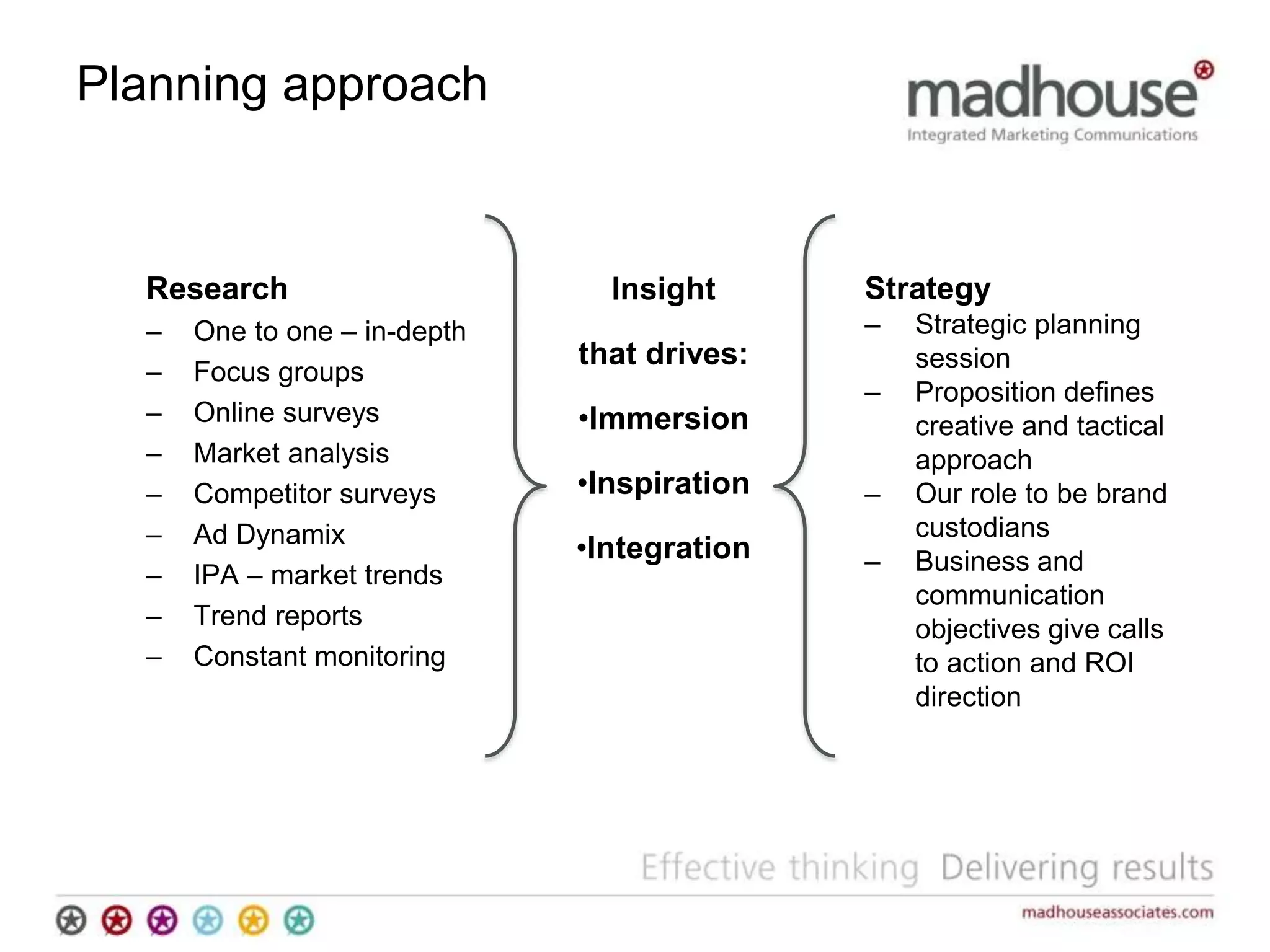 Planning approach

madhouse
Integrated Marketing Communications

Research
– One to one – in-depth
– Focus groups
– Online surveys
– Market analysis
– Competitor surveys
– Ad Dynamix
– IPA – market trends
– Trend reports
– Constant monitoring

Insight

that drives:

•Immersion

•Inspiration

•Integration

Strategy
– Strategic planning session
– Proposition defines creative and tactical approach
– Our role to be brand custodians
– Business and communication objectives give calls to action and ROI direction

Effective thinking Delivering results

madhouseassociates.com